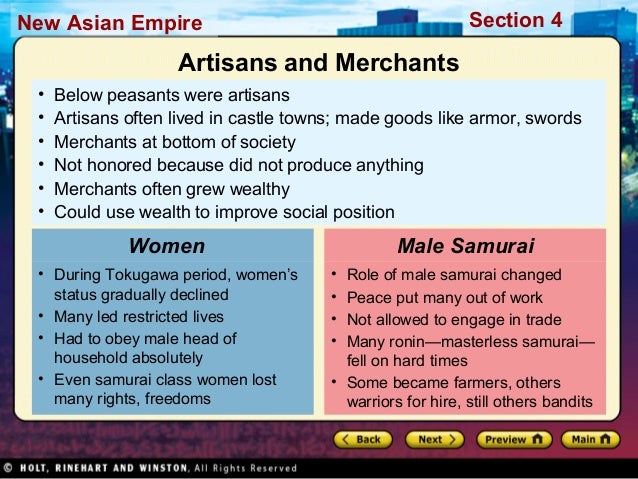 New Asian Empire

Section 4

Artisans and Merchants

• Below peasants were artisans
• Artisans often lived in castle towns; made goods like armor, swords
• Merchants at bottom of society
• Not honored because did not produce anything
• Merchants often grew wealthy
• Could use wealth to improve social position

Women

• During Tokugawa period, women's status gradually declined
• Many led restricted lives
• Had to obey male head of household absolutely
• Even samurai class women lost many rights, freedoms

Male Samurai

• Role of male samurai changed
• Peace put many out of work
• Not allowed to engage in trade
• Many ronin—masterless samurai—fell on hard times
• Some became farmers, others warriors for hire, still others bandits

Back Next Preview Main

© HOLT, RINEHART AND WINSTON, All Rights Reserved